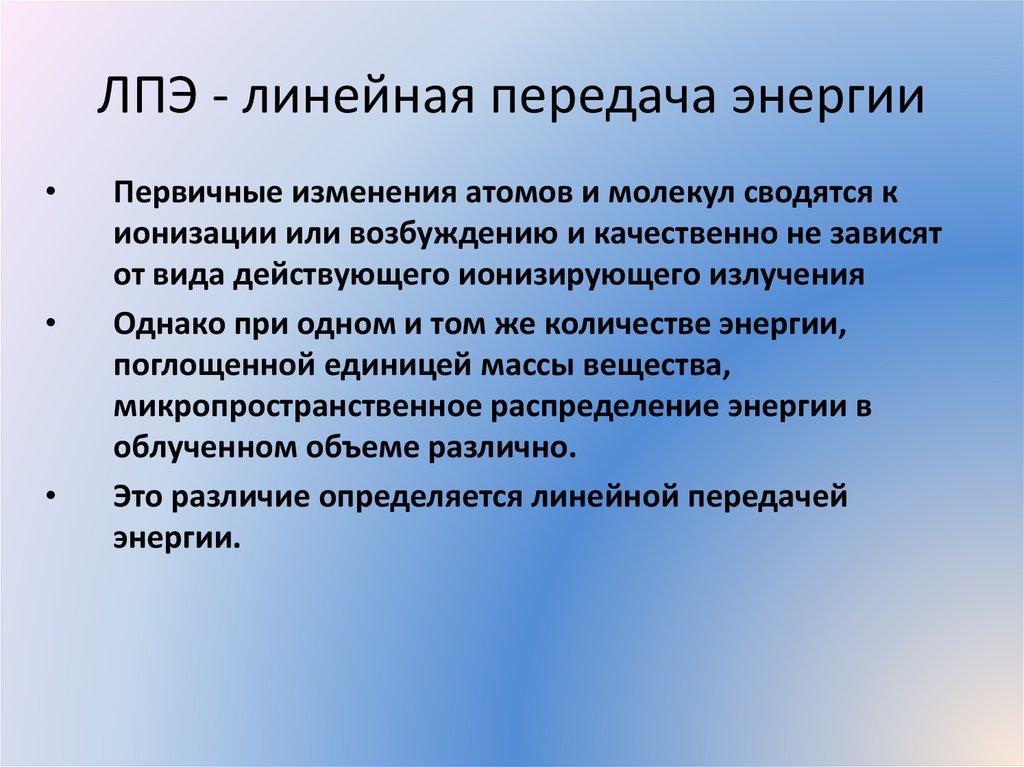 ЛПЭ - линейная передача энергии

• Первичные изменения атомов и молекул сводятся к ионизации или возбуждению и качественно не зависят от вида действующего ионизирующего излучения

• Однако при одном и том же количестве энергии, поглощенной единицей массы вещества, микропространственное распределение энергии в облученном объеме различно.

• Это различие определяется линейной передачей энергии.